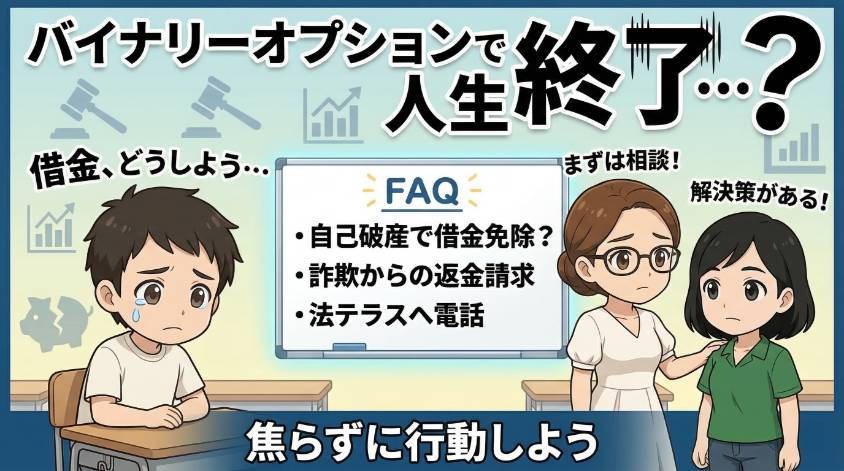 バイナリーオプションで人生終了…？

借金、どうしよう…

FAQ
・自己破産で借金免除？
・詐欺からの返金請求
・法テラスへ電話

まずは相談！

解決策がある！

焦らずに行動しよう